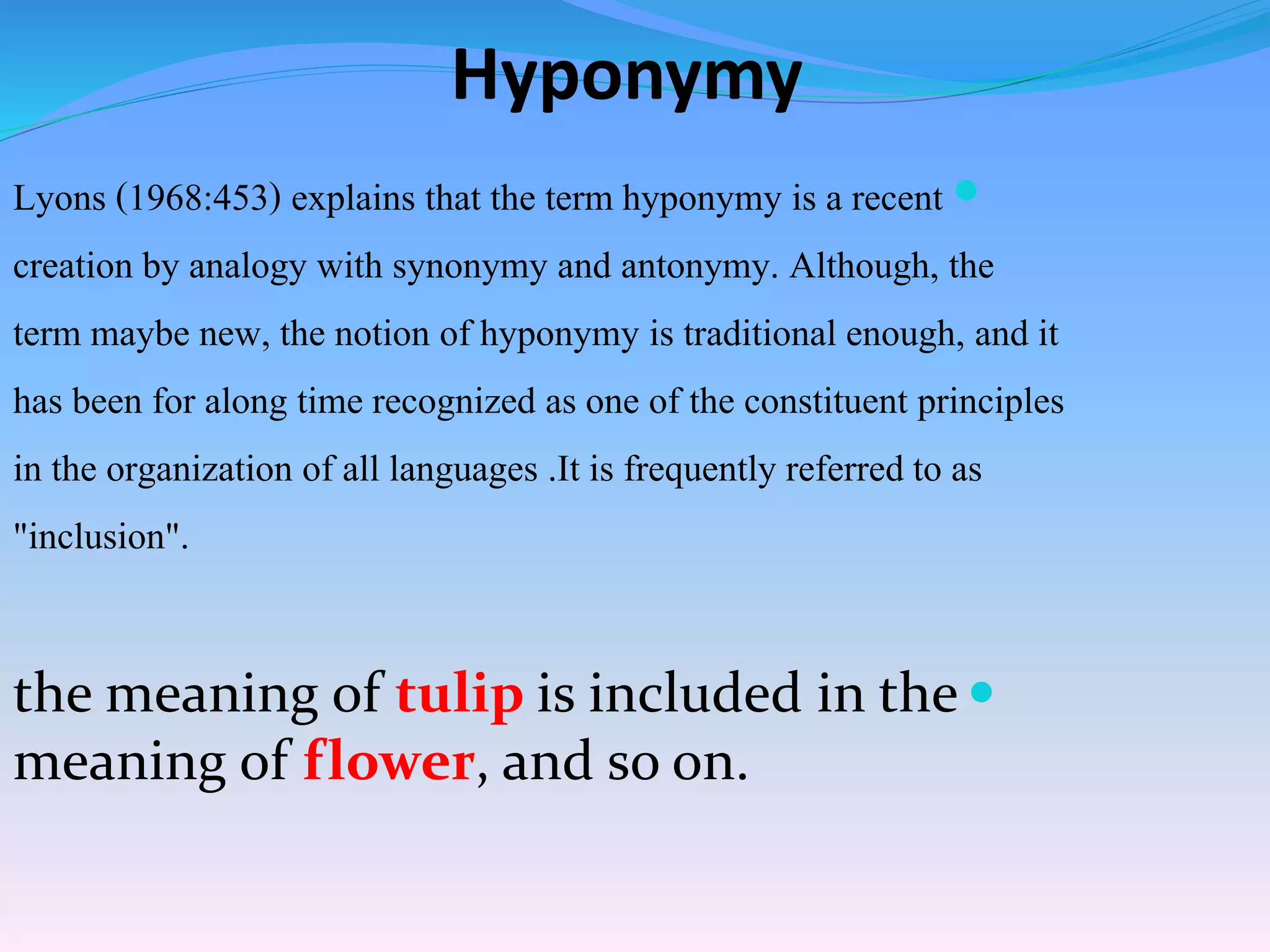 Hyponymy

Lyons (1968:453) explains that the term hyponymy is a recent creation by analogy with synonymy and antonymy. Although, the term maybe new, the notion of hyponymy is traditional enough, and it has been for along time recognized as one of the constituent principles in the organization of all languages .It is frequently referred to as "inclusion".

the meaning of tulip is included in the meaning of flower, and so on.